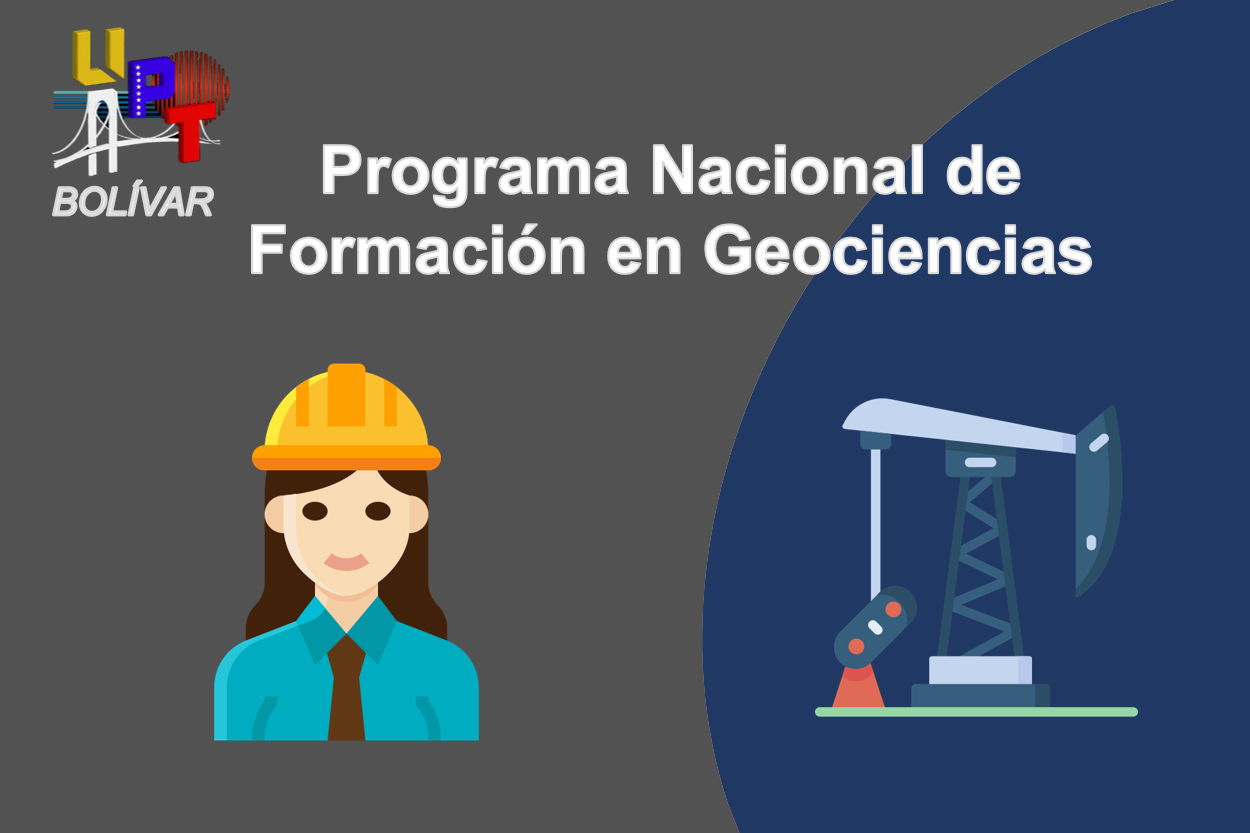 UPT
BOLÍVAR

Programa Nacional de Formación en Geociencias